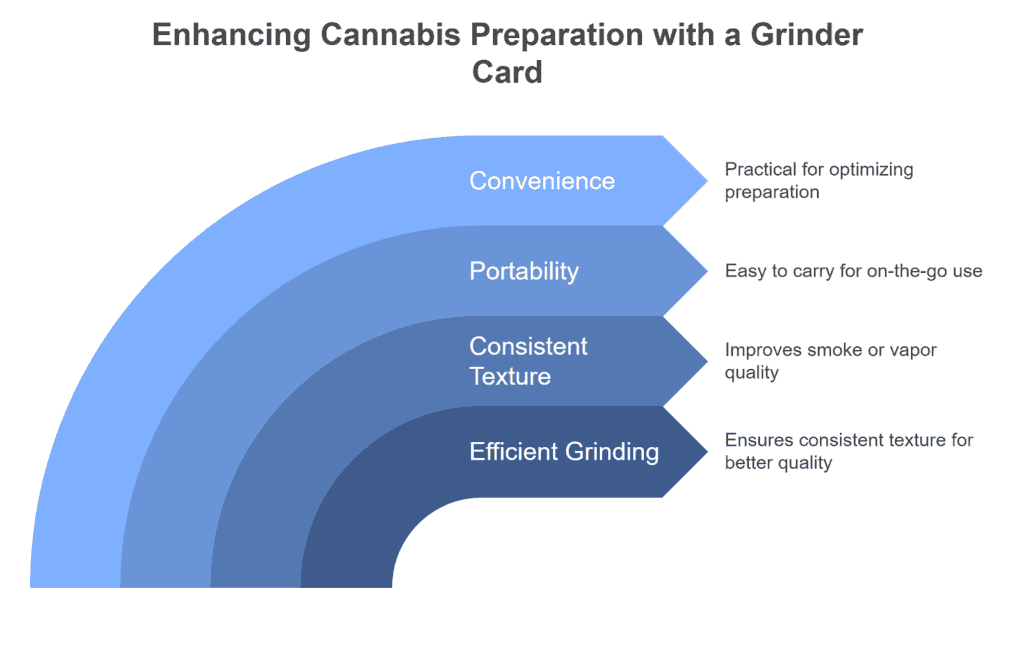 Enhancing Cannabis Preparation with a Grinder Card

Convenience

Practical for optimizing preparation

Portability

Easy to carry for on-the-go use

Consistent Texture

Improves smoke or vapor quality

Efficient Grinding

Ensures consistent texture for better quality